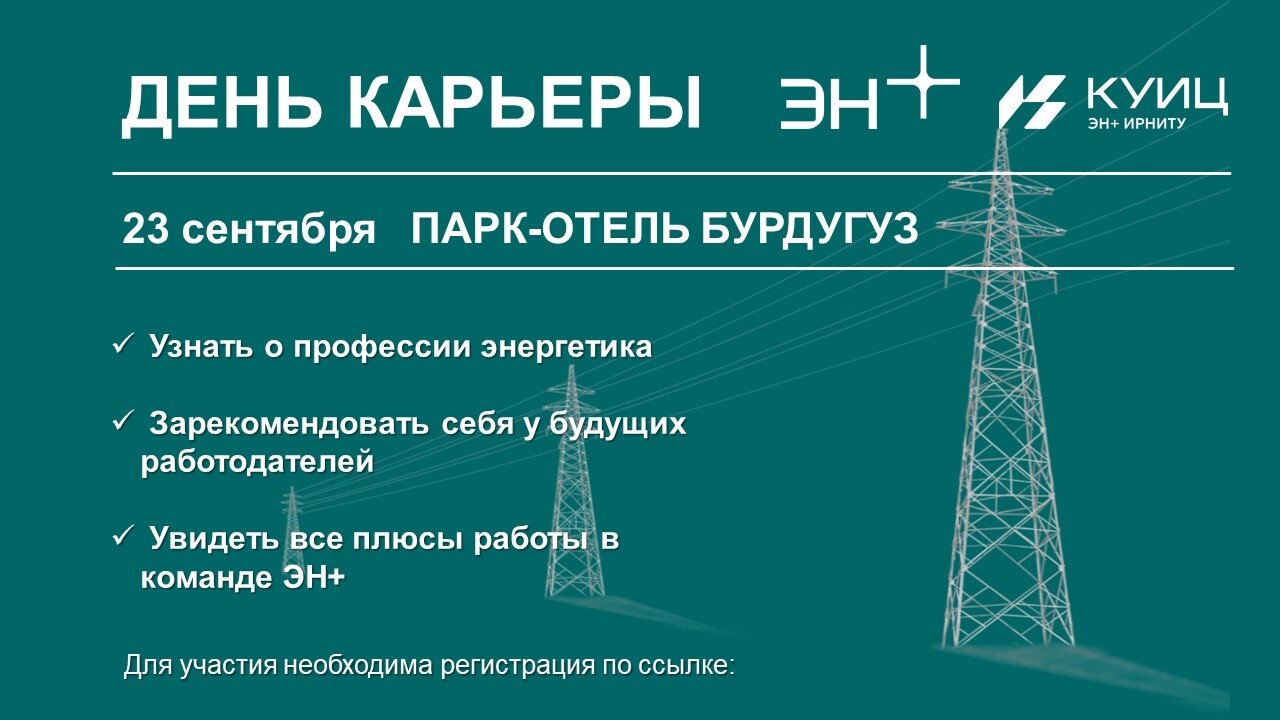 ДЕНЬ КАРЬЕРЫ ЭН+ КУИЦ ЭН+ ИРНИТУ

23 сентября ПАРК-ОТЕЛЬ БУРДУГУЗ

✓ Узнать о профессии энергетика

✓ Зарекомендовать себя у будущих работодателей

✓ Увидеть все плюсы работы в команде ЭН+

Для участия необходима регистрация по ссылке: